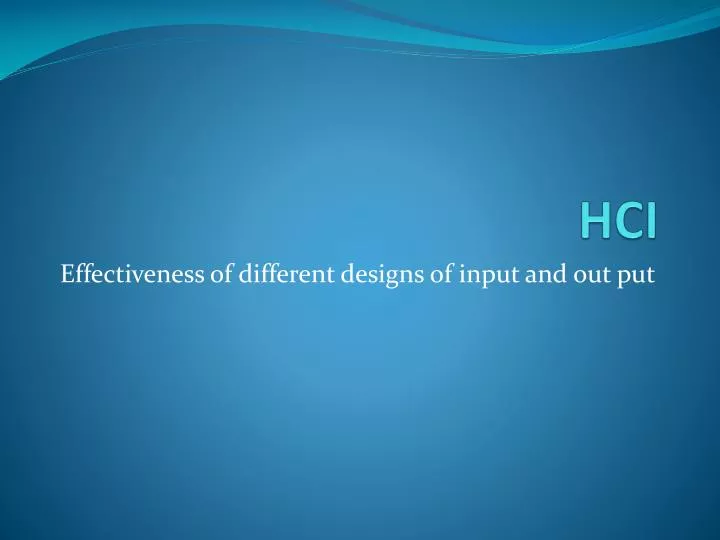 HCI

Effectiveness of different designs of input and out put